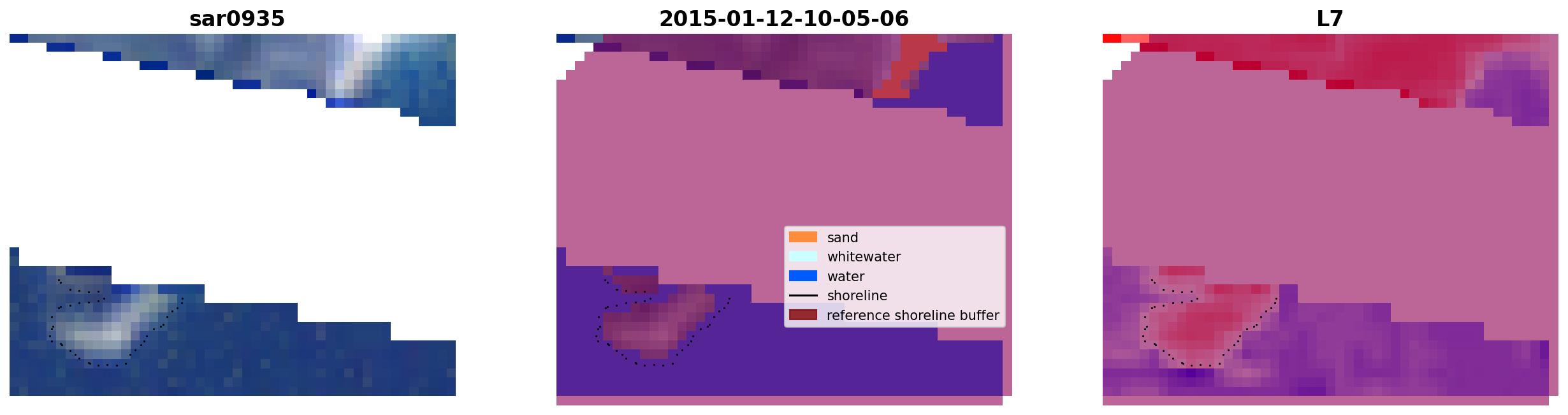 sar0935

2015-01-12-10-05-06

sand
whitewater
water
shoreline
reference shoreline buffer

L7